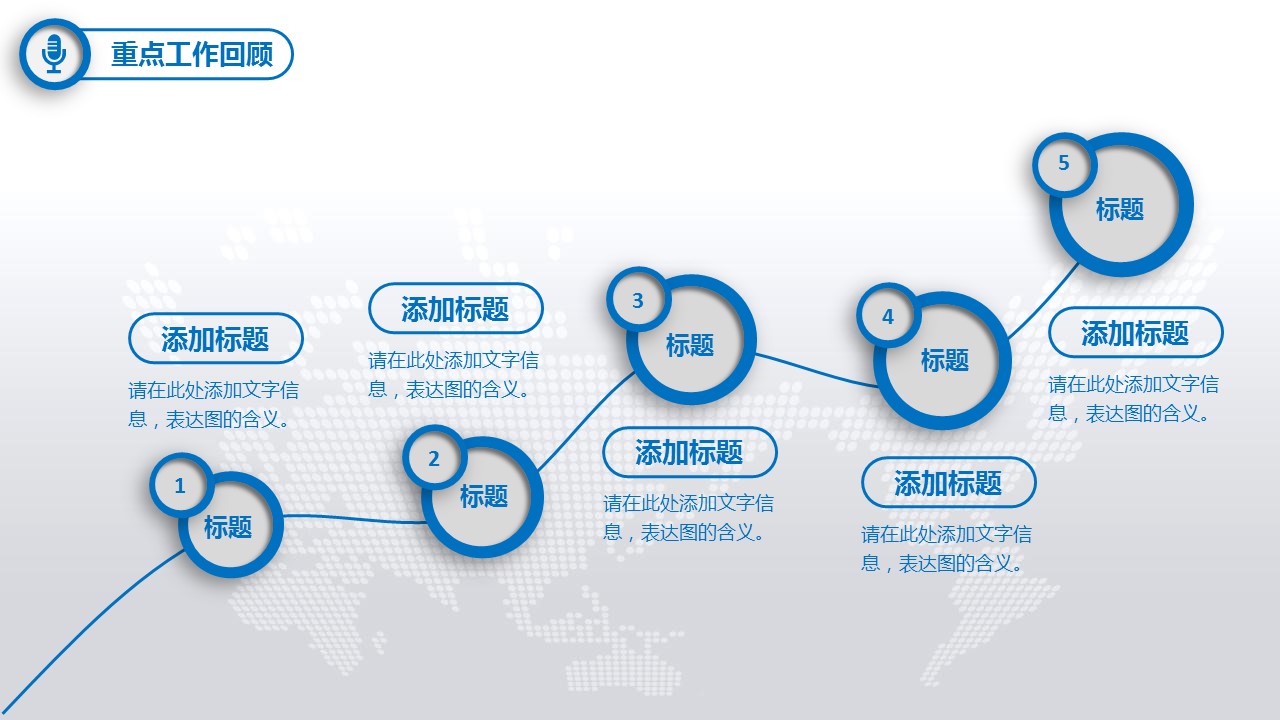 重点工作回顾

添加标题
请在此处添加文字信息，表达图的含义。

1
标题

添加标题
请在此处添加文字信息，表达图的含义。

2
标题

3
标题

添加标题
请在此处添加文字信息，表达图的含义。

4
标题

添加标题
请在此处添加文字信息，表达图的含义。

5
标题

添加标题
请在此处添加文字信息，表达图的含义。